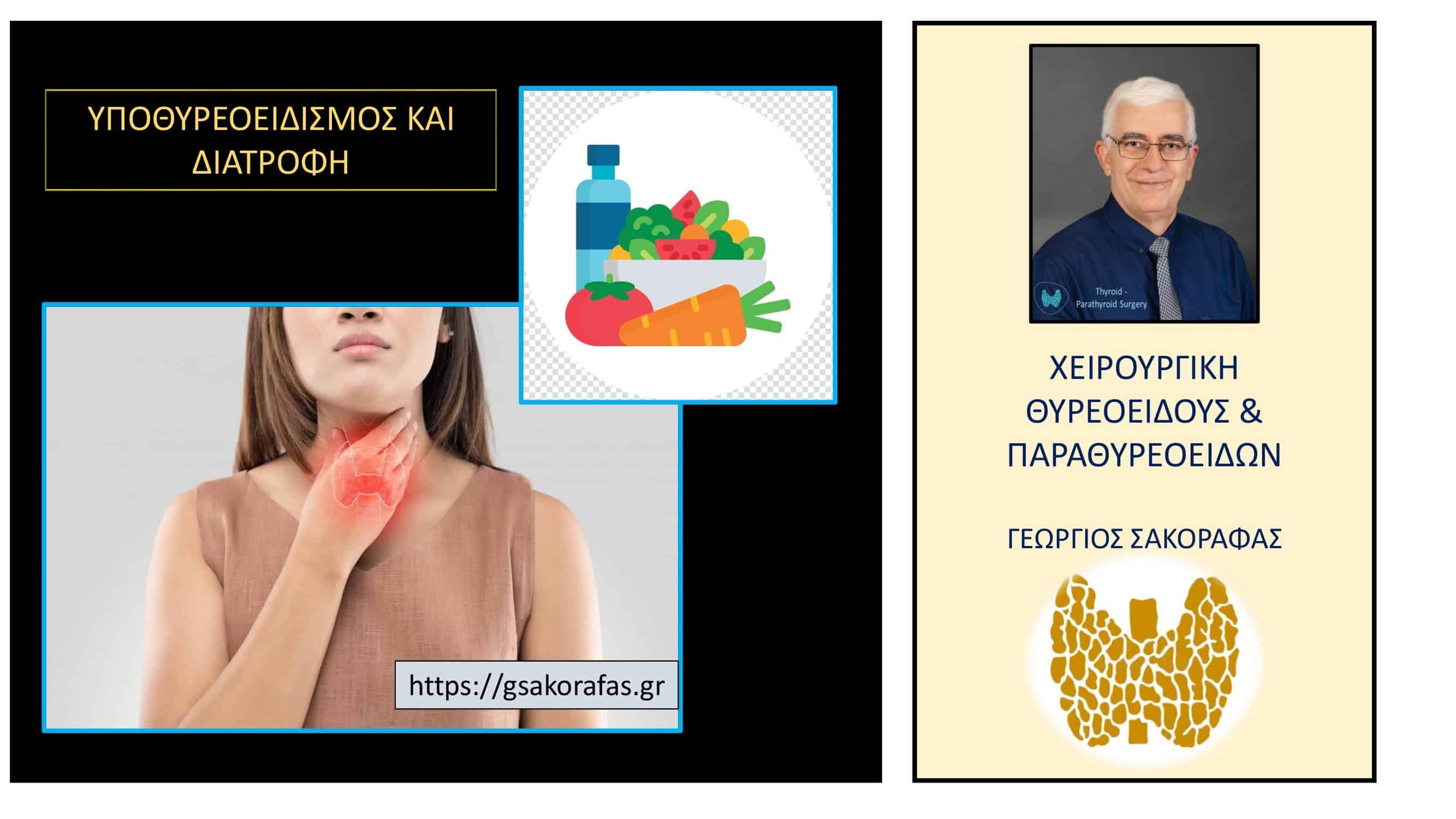 ΥΠΟΘΥΡΕΟΕΙΔΙΣΜΟΣ ΚΑΙ ΔΙΑΤΡΟΦΗ

https://gsakorafas.gr

Thyroid - Parathyroid Surgery

ΧΕΙΡΟΥΡΓΙΚΗ ΘΥΡΕΟΕΙΔΟΥΣ & ΠΑΡΑΘΥΡΕΟΕΙΔΩΝ

ΓΕΩΡΓΙΟΣ ΣΑΚΟΡΑΦΑΣ